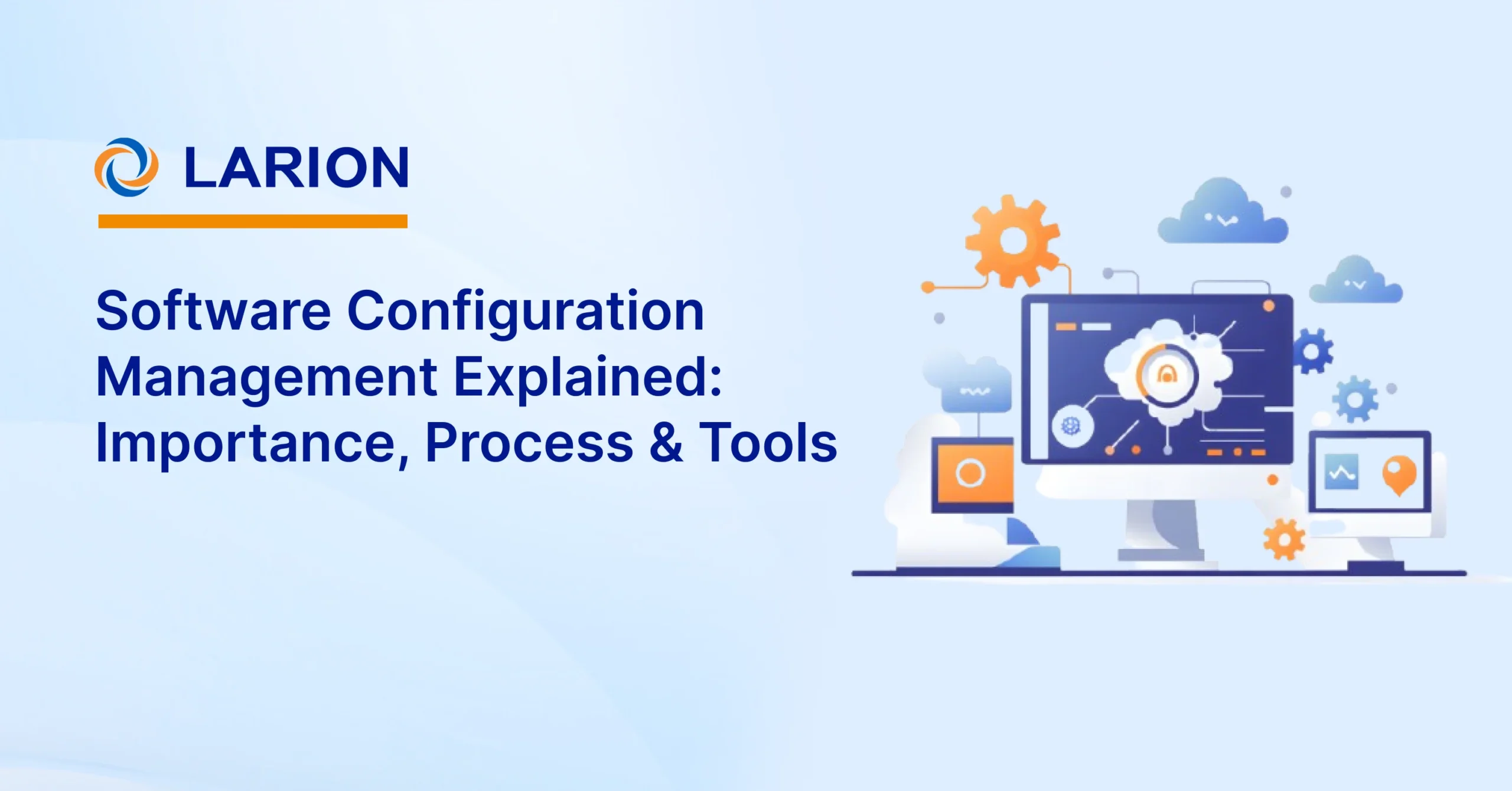 LARION

Software Configuration Management Explained: Importance, Process & Tools